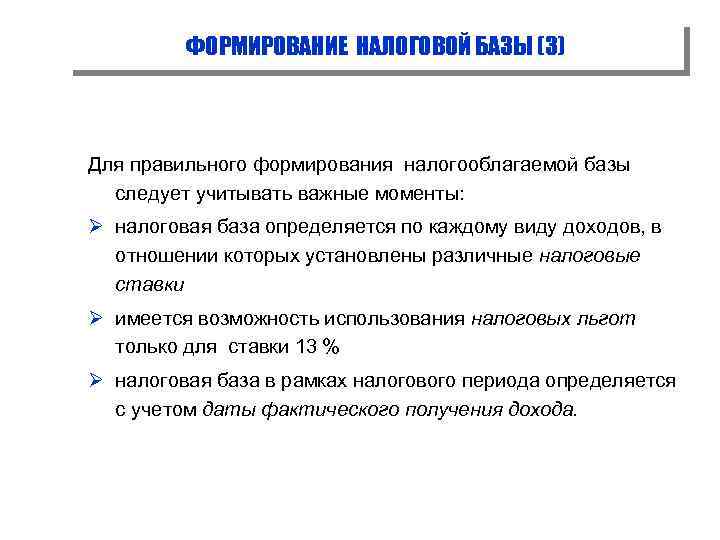 ФОРМИРОВАНИЕ НАЛОГОВОЙ БАЗЫ (3)

Для правильного формирования налогооблагаемой базы следует учитывать важные моменты:

➢ налоговая база определяется по каждому виду доходов, в отношении которых установлены различные налоговые ставки

➢ имеется возможность использования налоговых льгот только для ставки 13 %

➢ налоговая база в рамках налогового периода определяется с учетом даты фактического получения дохода.